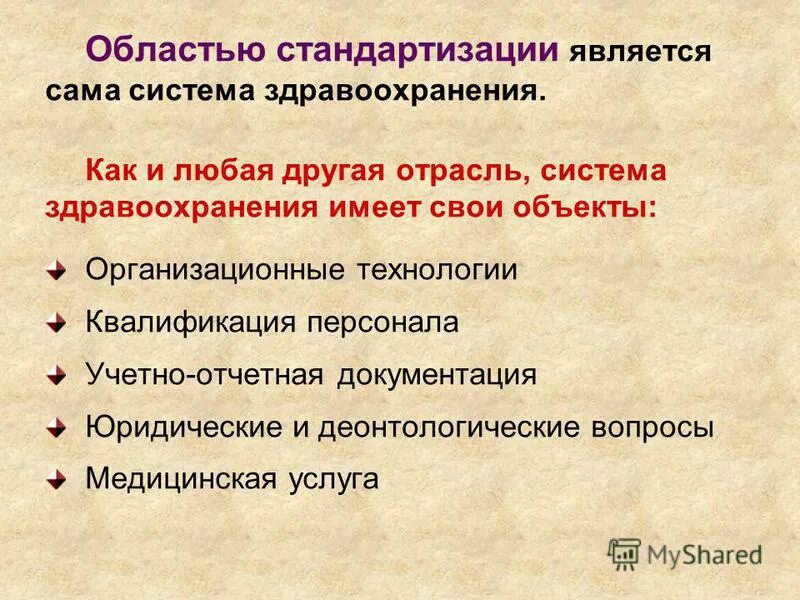 Областью стандартизации является сама система здравоохранения.

Как и любая другая отрасль, система здравоохранения имеет свои объекты:

Организационные технологии

Квалификация персонала

Учетно-отчетная документация

Юридические и деонтологические вопросы

Медицинская услуга

MyShared